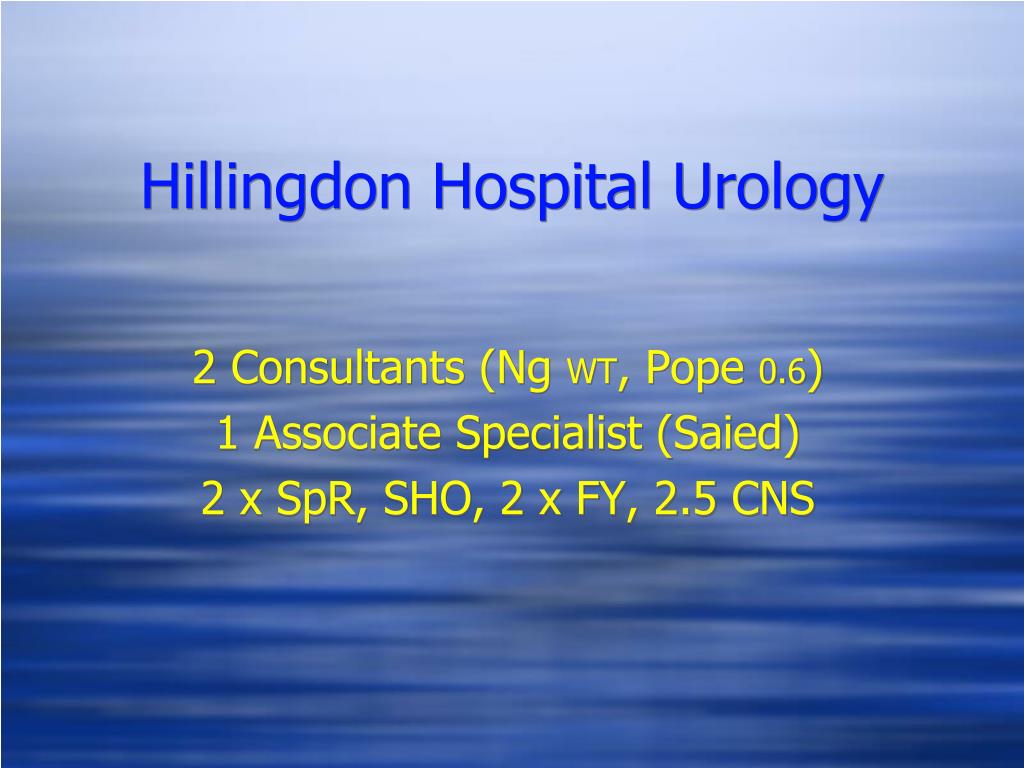 Hillingdon Hospital Urology

2 Consultants (Ng WT, Pope 0.6)
1 Associate Specialist (Saied)
2 x SpR, SHO, 2 x FY, 2.5 CNS